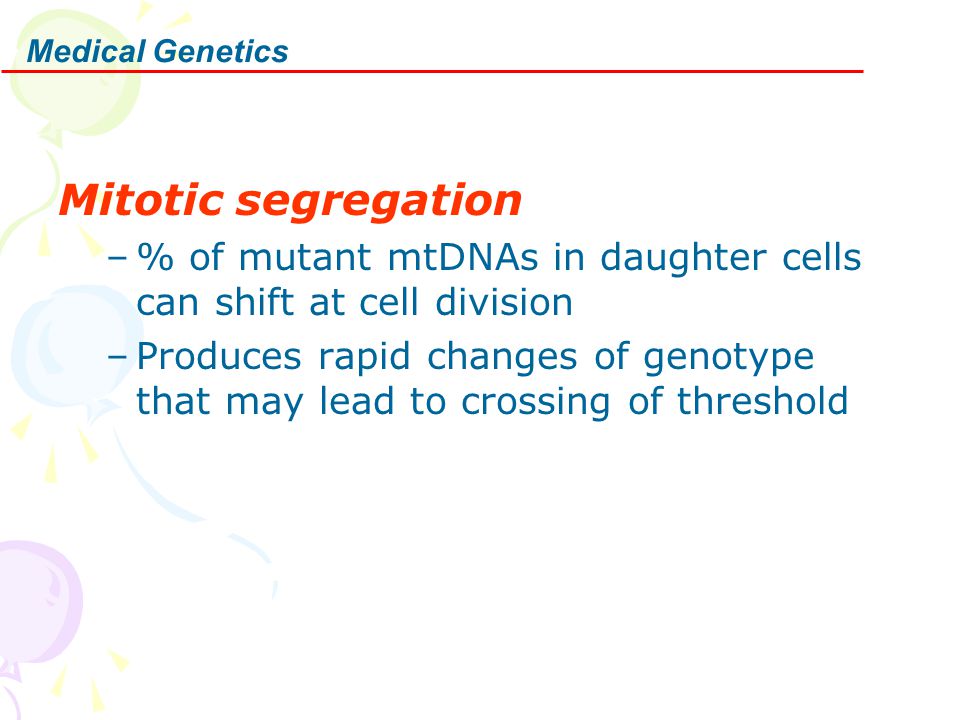 Medical Genetics

Mitotic segregation

– % of mutant mtDNAs in daughter cells can shift at cell division

– Produces rapid changes of genotype that may lead to crossing of threshold